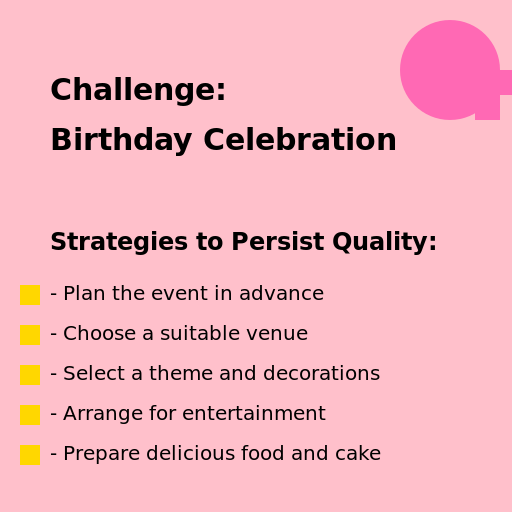 Challenge:
Birthday Celebration

Strategies to Persist Quality:

- Plan the event in advance
- Choose a suitable venue
- Select a theme and decorations
- Arrange for entertainment
- Prepare delicious food and cake